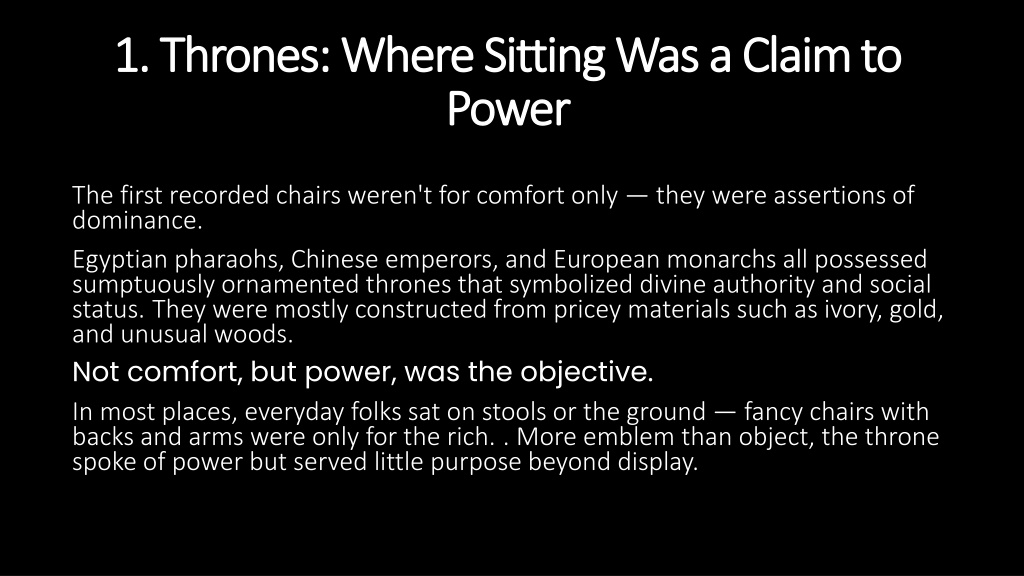 1. Thrones: Where Sitting Was a Claim to Power

The first recorded chairs weren't for comfort only — they were assertions of dominance.

Egyptian pharaohs, Chinese emperors, and European monarchs all possessed sumptuously ornamented thrones that symbolized divine authority and social status. They were mostly constructed from pricey materials such as ivory, gold, and unusual woods.

Not comfort, but power, was the objective.

In most places, everyday folks sat on stools or the ground — fancy chairs with backs and arms were only for the rich. . More emblem than object, the throne spoke of power but served little purpose beyond display.